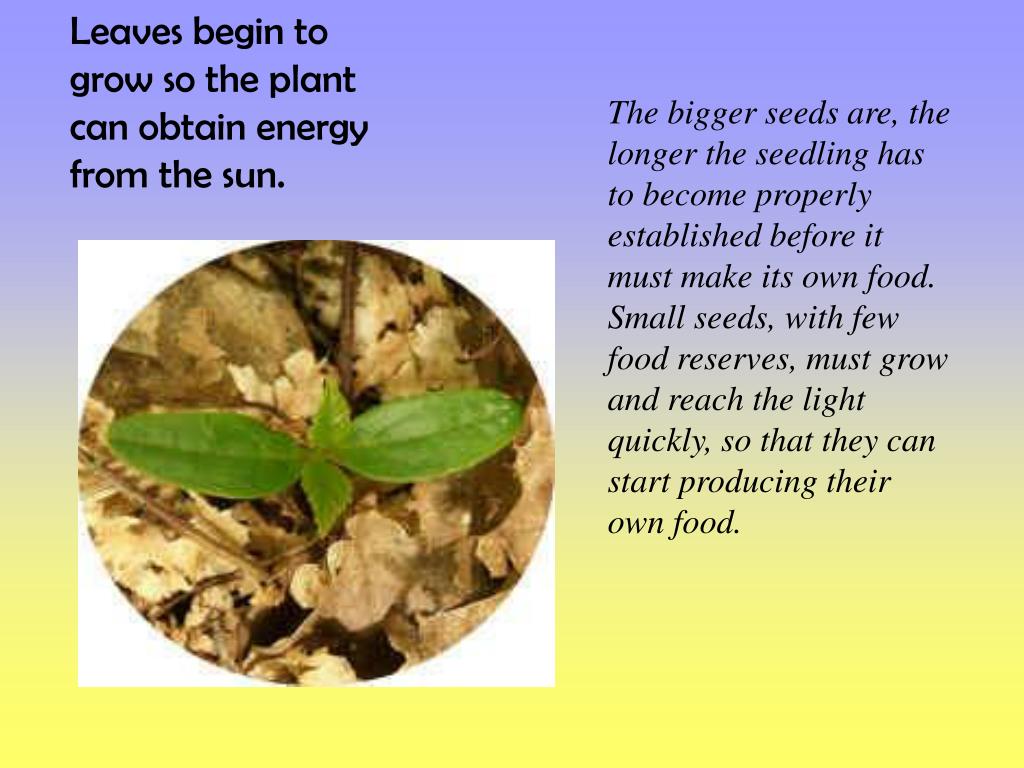 Leaves begin to grow so the plant can obtain energy from the sun.

The bigger seeds are, the longer the seedling has to become properly established before it must make its own food. Small seeds, with few food reserves, must grow and reach the light quickly, so that they can start producing their own food.